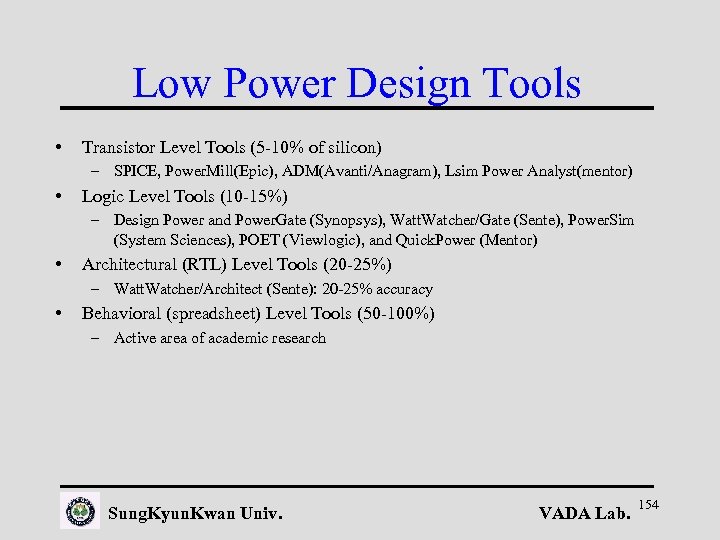 Low Power Design Tools

• Transistor Level Tools (5-10% of silicon)
– SPICE, PowerMill(Epic), ADM(Avanti/Anagram), Lsim Power Analyst(mentor)
• Logic Level Tools (10-15%)
– Design Power and PowerGate (Synopsys), WattWatcher/Gate (Sente), PowerSim (System Sciences), POET (Viewlogic), and QuickPower (Mentor)
• Architectural (RTL) Level Tools (20-25%)
– WattWatcher/Architect (Sente): 20-25% accuracy
• Behavioral (spreadsheet) Level Tools (50-100%)
– Active area of academic research

SungKyunKwan Univ.

VADA Lab.

154